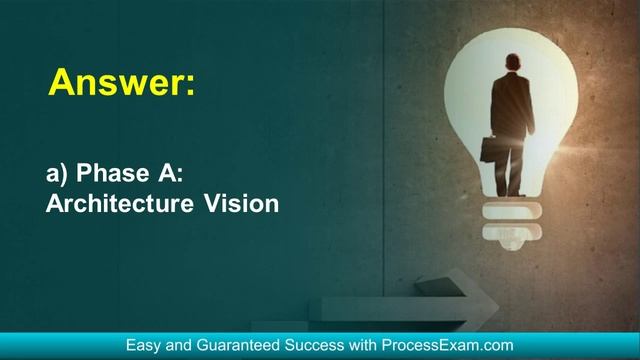 Answer:

a) Phase A:
Architecture Vision

Easy and Guaranteed Success with ProcessExam.com